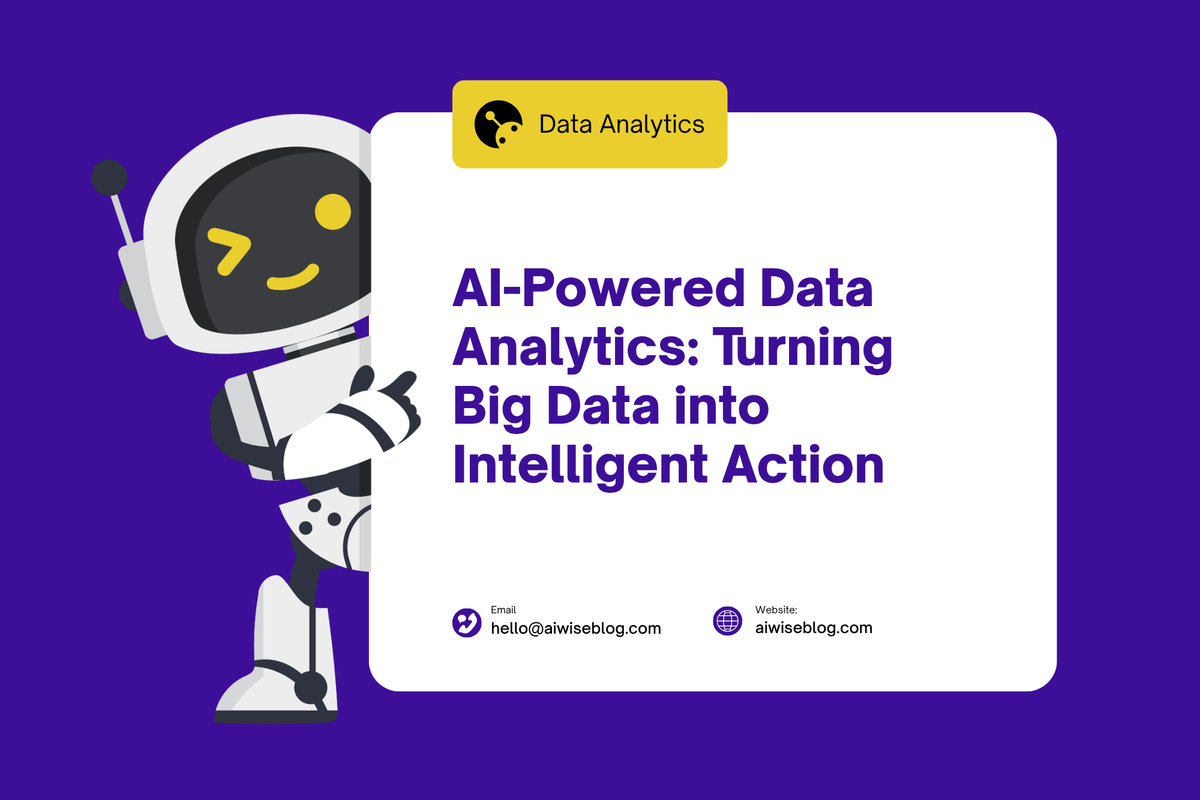 Data Analytics

AI-Powered Data Analytics: Turning Big Data into Intelligent Action

Email
hello@aiwiseblog.com

Website:
aiwiseblog.com